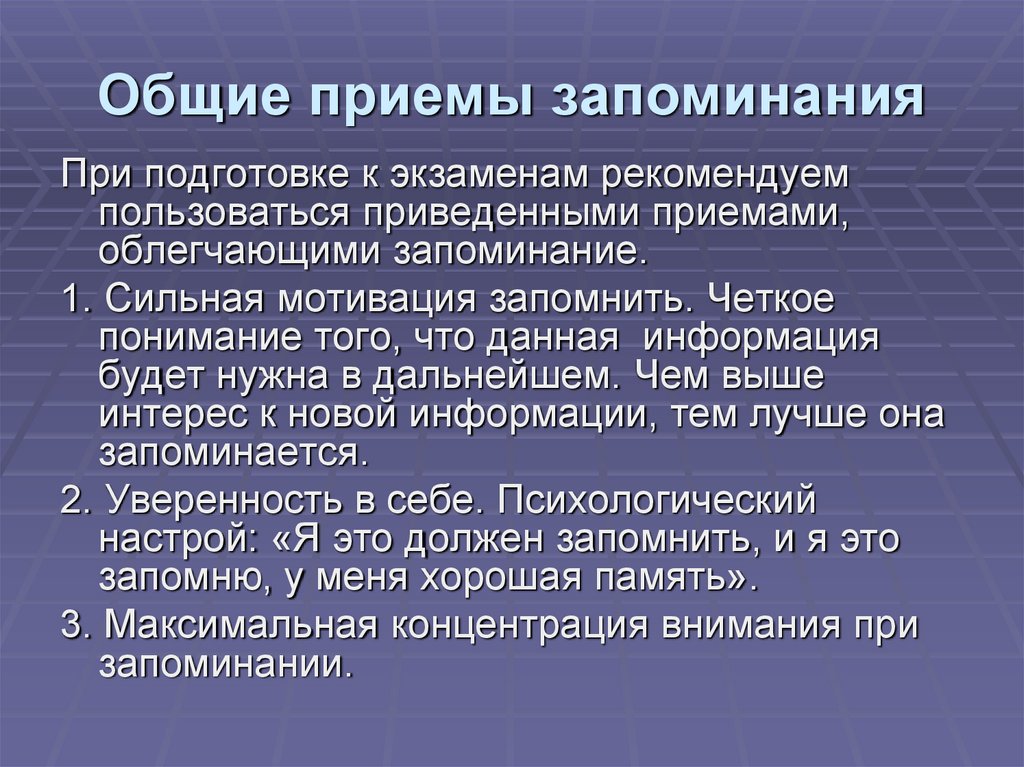 Общие приемы запоминания

При подготовке к экзаменам рекомендуем пользоваться приведенными приемами, облегчающими запоминание.

1. Сильная мотивация запомнить. Четкое понимание того, что данная информация будет нужна в дальнейшем. Чем выше интерес к новой информации, тем лучше она запоминается.

2. Уверенность в себе. Психологический настрой: «Я это должен запомнить, и я это запомню, у меня хорошая память».

3. Максимальная концентрация внимания при запоминании.